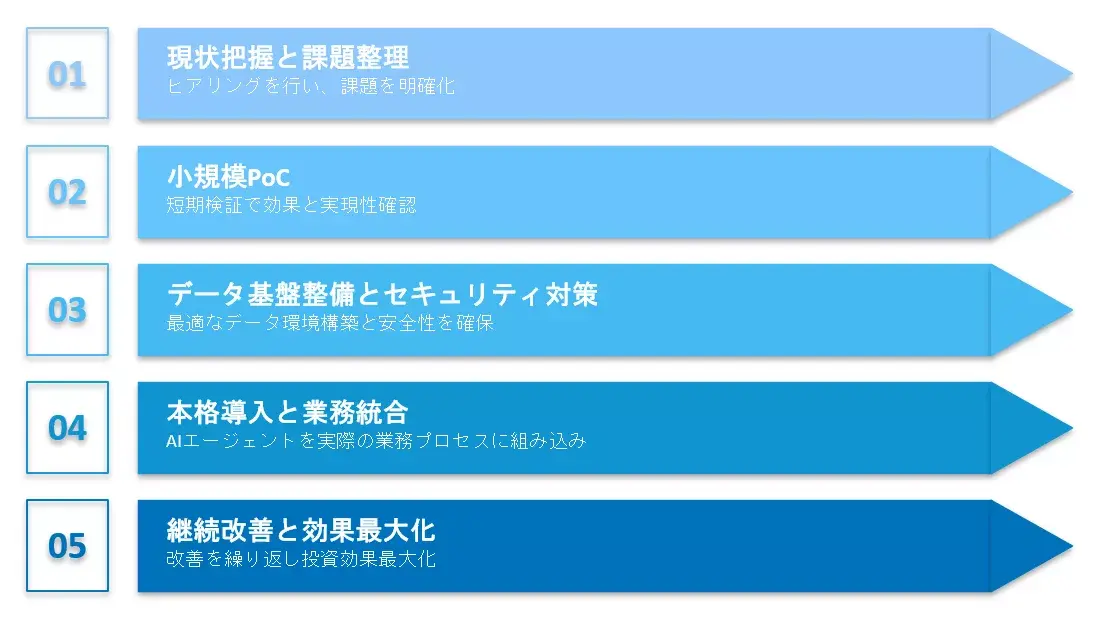 01

現状把握と課題整理
ヒアリングを行い、課題を明確化

02

小規模PoC
短期検証で効果と実現性確認

03

データ基盤整備とセキュリティ対策
最適なデータ環境構築と安全性を確保

04

本格導入と業務統合
AIエージェントを実際の業務プロセスに組み込み

05

継続改善と効果最大化
改善を繰り返し投資効果最大化